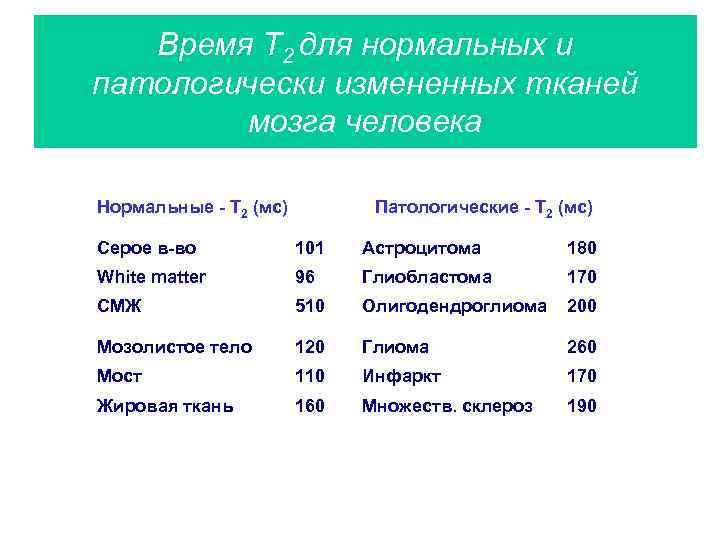 Время $T_2$ для нормальных и патологически измененных тканей мозга человека

| Нормальные - $T_2$ (мс) | | Патологические - $T_2$ (мс) | |
|---|---|---|---|
| Серое в-во | 101 | Астроцитома | 180 |
| White matter | 96 | Глиобластома | 170 |
| СМЖ | 510 | Олигодендроглиома | 200 |
| Мозолистое тело | 120 | Глиома | 260 |
| Мост | 110 | Инфаркт | 170 |
| Жировая ткань | 160 | Множеств. склероз | 190 |